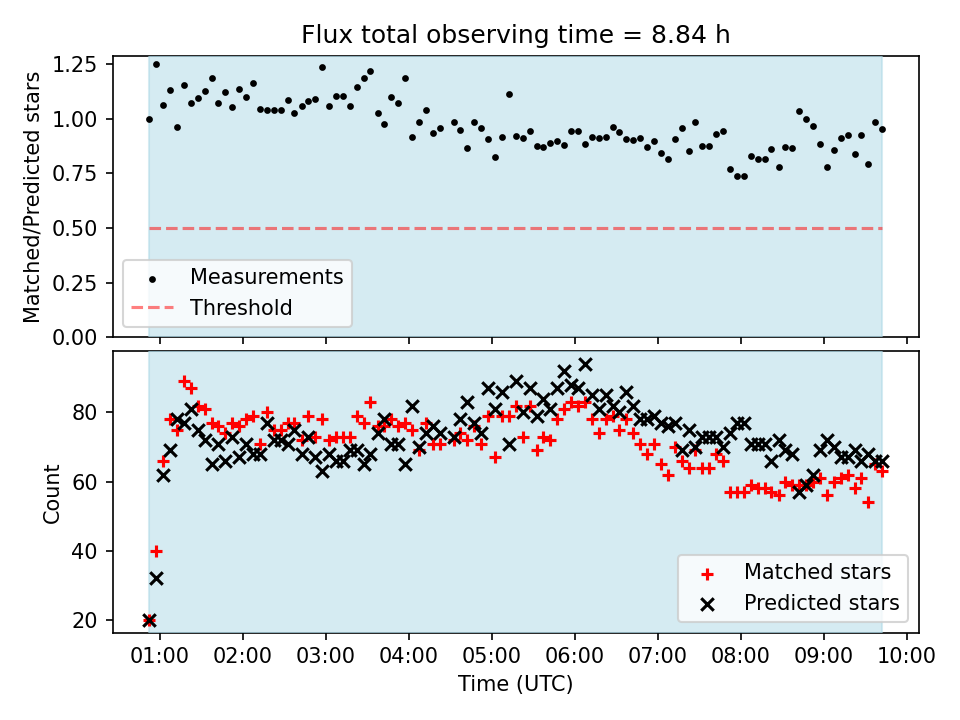 Flux total observing time = 8.84 h

Matched/Predicted stars

1.25
1.00
0.75
0.50
0.25
0.00

Measurements
Threshold

Count

80
60
40
20

Matched stars
Predicted stars

01:00 02:00 03:00 04:00 05:00 06:00 07:00 08:00 09:00 10:00

Time (UTC)